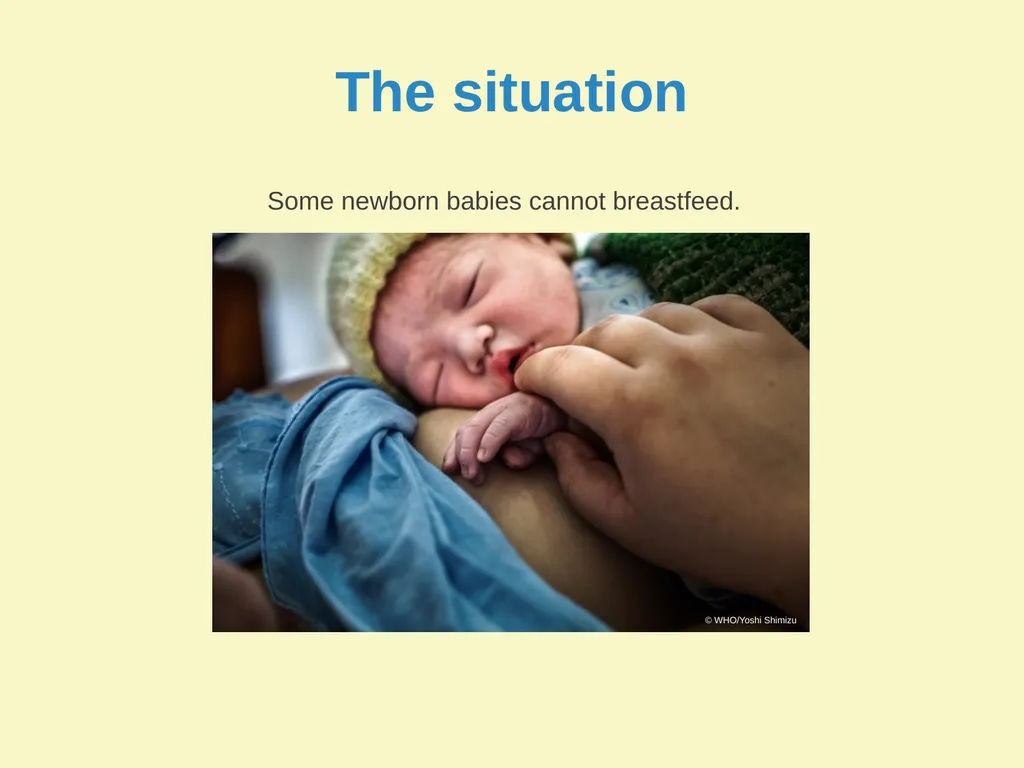 The situation

Some newborn babies cannot breastfeed.

© WHO/Yoshi Shimizu